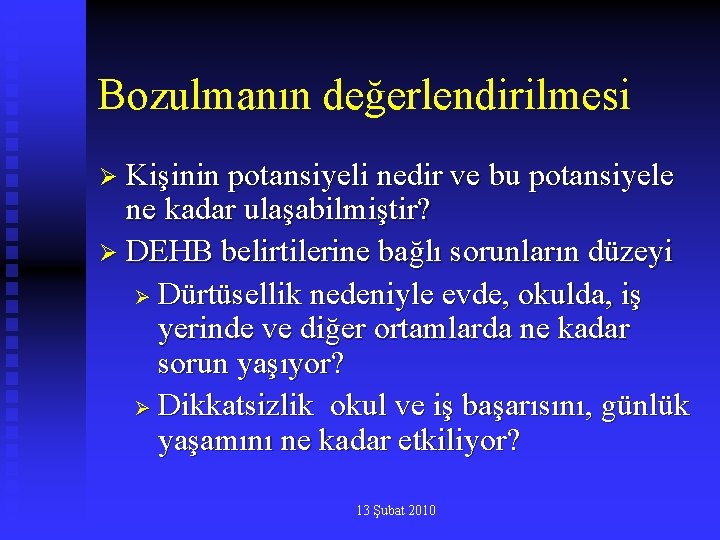 Bozulmanın değerlendirilmesi

➢ Kişinin potansiyeli nedir ve bu potansiyele ne kadar ulaşabilmiştir?

➢ DEHB belirtilerine bağlı sorunların düzeyi

➢ Dürtüsellik nedeniyle evde, okulda, iş yerinde ve diğer ortamlarda ne kadar sorun yaşıyor?

➢ Dikkatsizlik okul ve iş başarısını, günlük yaşamını ne kadar etkiliyor?

13 Şubat 2010